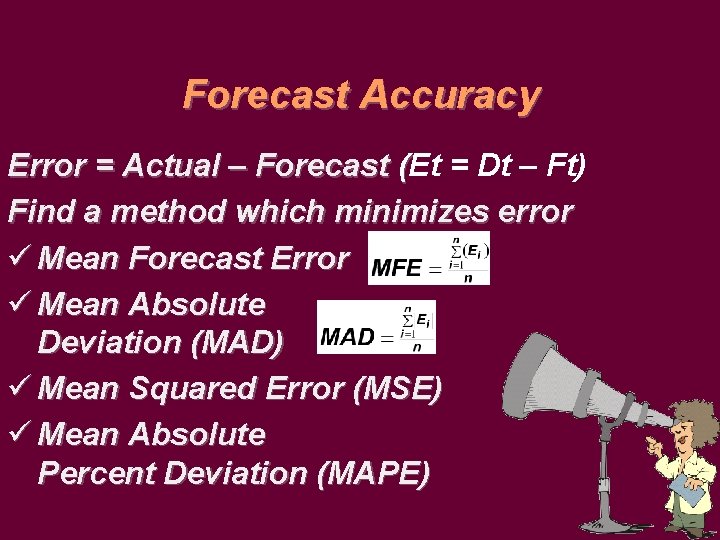 Forecast Accuracy

Error = Actual – Forecast (Et = Dt – Ft)

Find a method which minimizes error

✓ Mean Forecast Error $MFE = \frac{\sum_{i=1}^{n}(E_i)}{n}$

✓ Mean Absolute Deviation (MAD) $MAD = \frac{\sum_{i=1}^{n}|E_i|}{n}$

✓ Mean Squared Error (MSE)

✓ Mean Absolute Percent Deviation (MAPE)